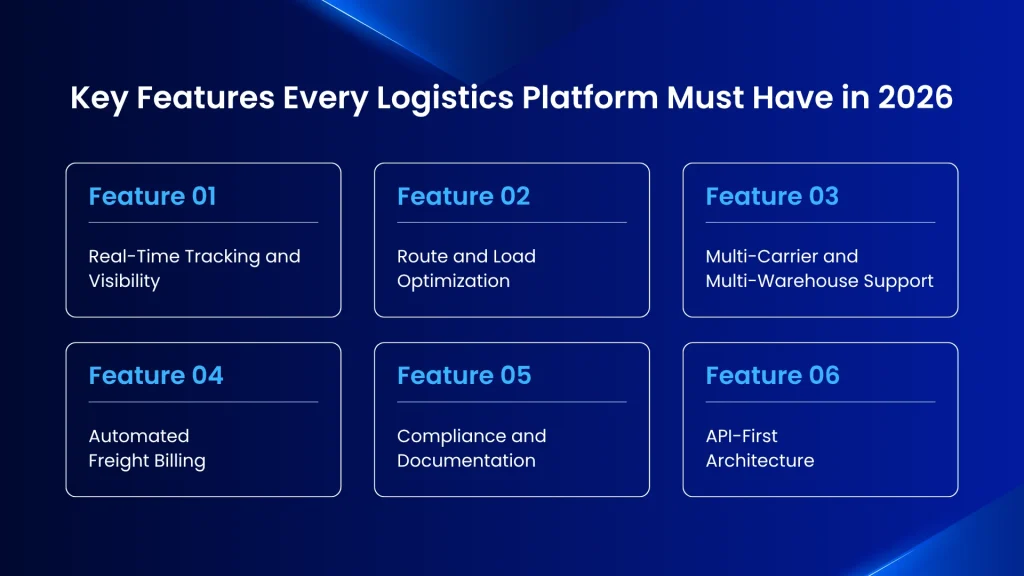 Key Features Every Logistics Platform Must Have in 2026

Feature 01

Real-Time Tracking and Visibility

Feature 02

Route and Load Optimization

Feature 03

Multi-Carrier and Multi-Warehouse Support

Feature 04

Automated Freight Billing

Feature 05

Compliance and Documentation

Feature 06

API-First Architecture